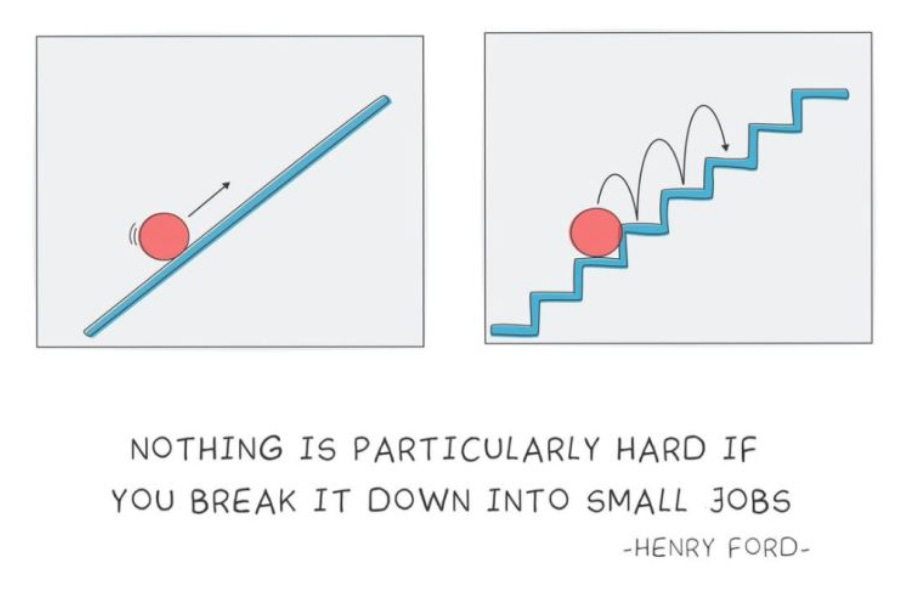 NOTHING IS PARTICULARLY HARD IF YOU BREAK IT DOWN INTO SMALL JOBS

-HENRY FORD-